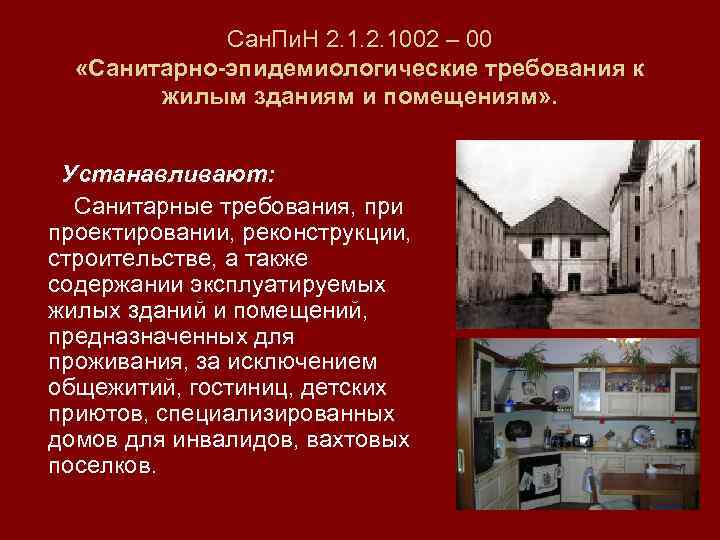 СанПиН 2.1.2.1002 – 00
«Санитарно-эпидемиологические требования к жилым зданиям и помещениям».

Устанавливают:

Санитарные требования, при проектировании, реконструкции, строительстве, а также содержании эксплуатируемых жилых зданий и помещений, предназначенных для проживания, за исключением общежитий, гостиниц, детских приютов, специализированных домов для инвалидов, вахтовых поселков.